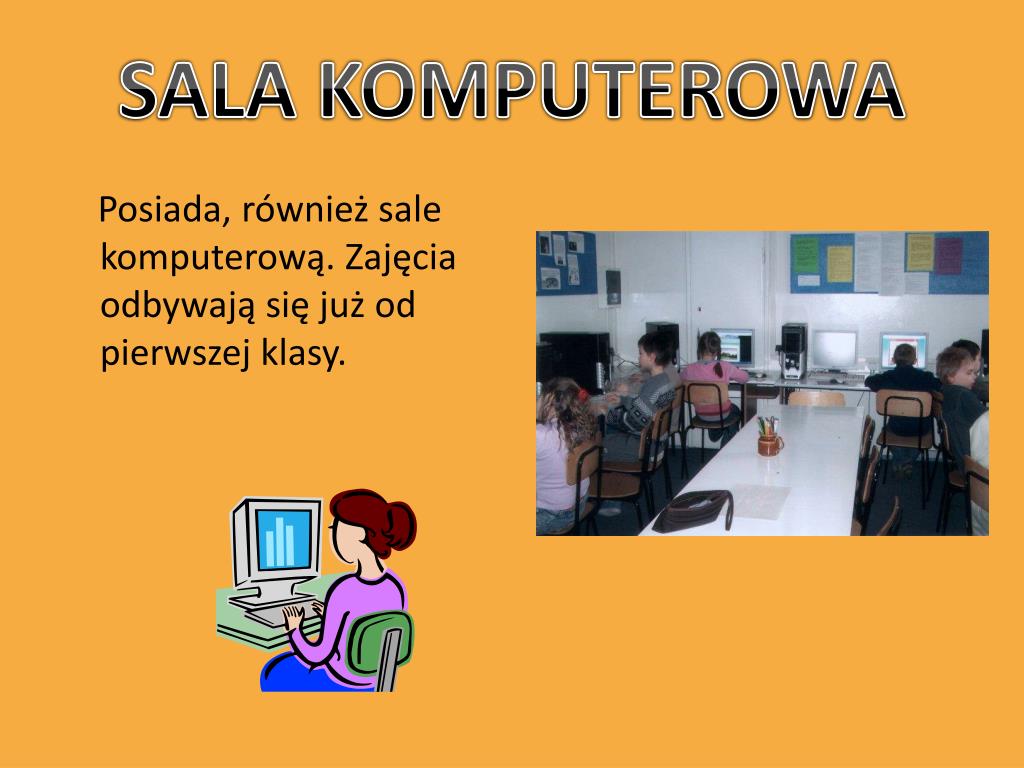 SALA KOMPUTEROWA

Posiada, również sale komputerową. Zajęcia odbywają się już od pierwszej klasy.